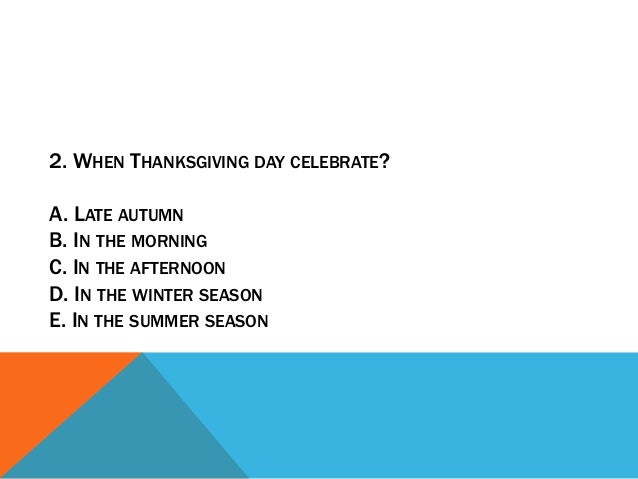 2. When Thanksgiving day celebrate?

A. Late autumn
B. In the morning
C. In the afternoon
D. In the winter season
E. In the summer season